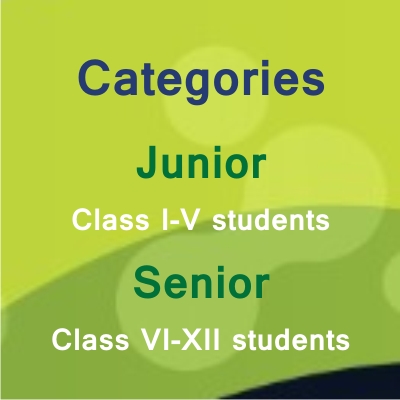 Categories

Junior

Class I-V students

Senior

Class VI-XII students